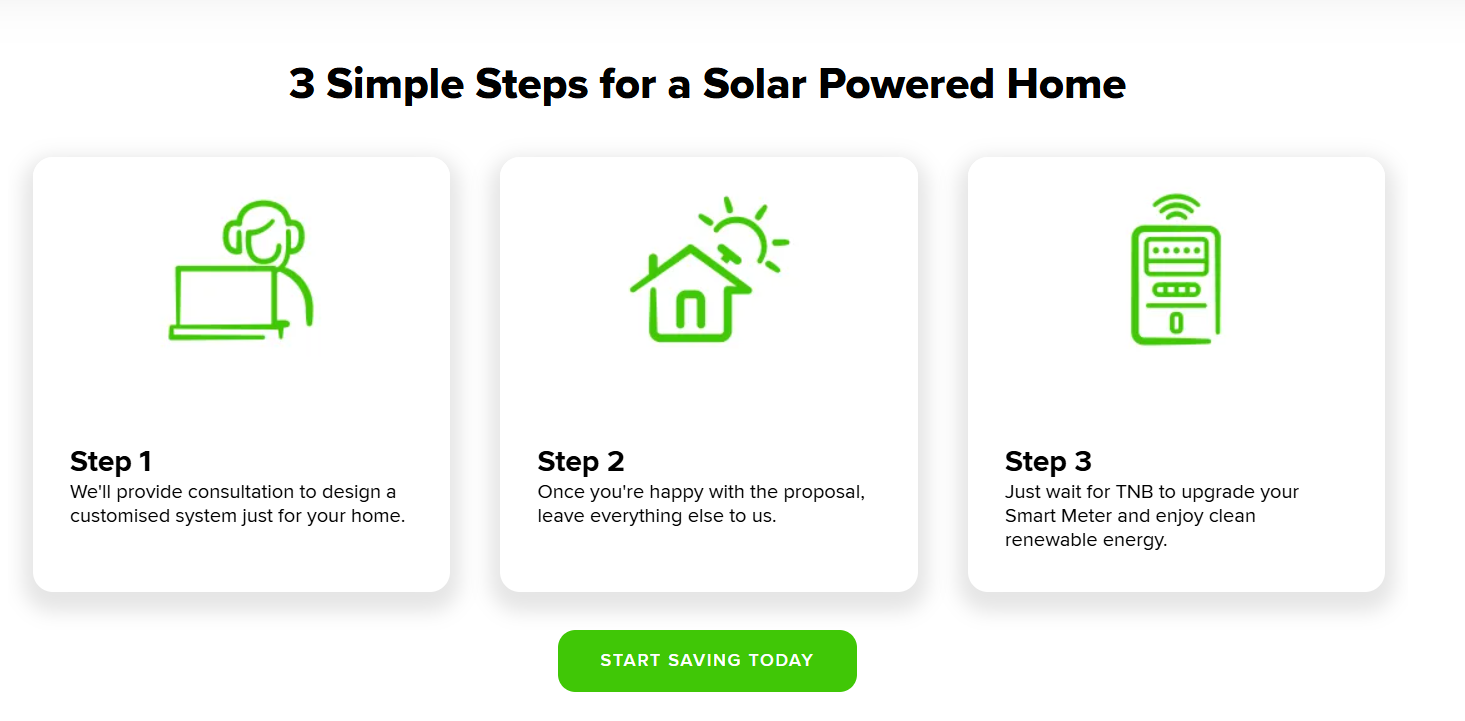 3 Simple Steps for a Solar Powered Home

Step 1
We'll provide consultation to design a customised system just for your home.

Step 2
Once you're happy with the proposal, leave everything else to us.

Step 3
Just wait for TNB to upgrade your Smart Meter and enjoy clean renewable energy.

START SAVING TODAY